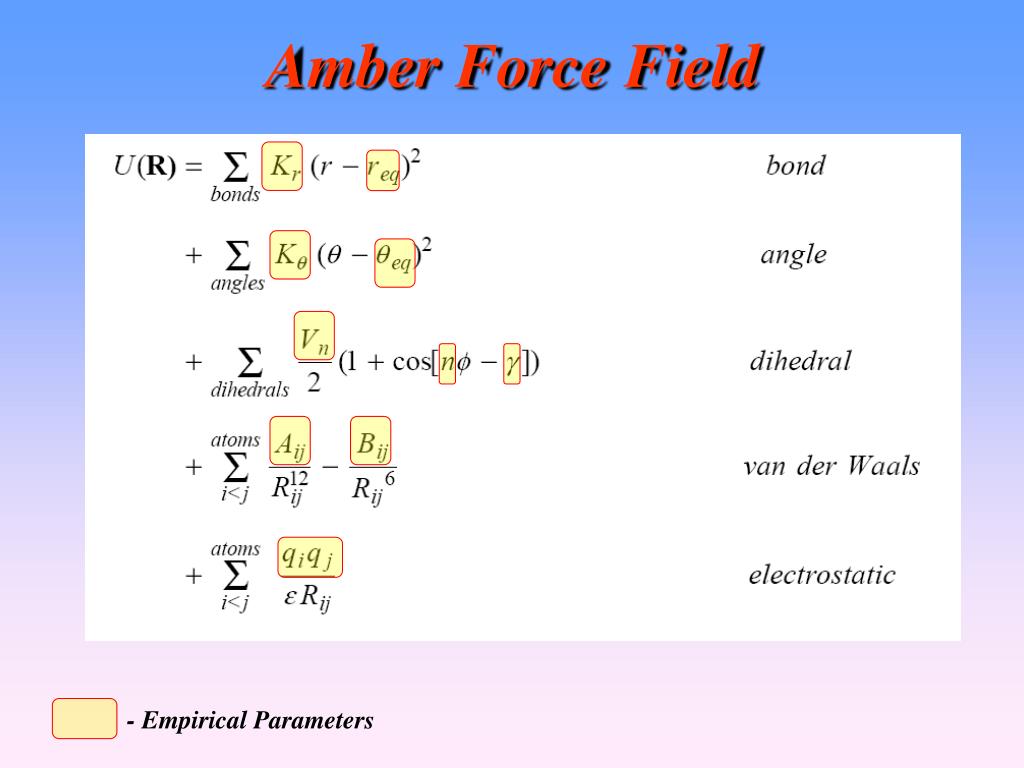 Amber Force Field

$U(\mathbf{R}) = \sum_{bonds} K_r (r - r_{eq})^2$ bond

$+ \sum_{angles} K_\theta (\theta - \theta_{eq})^2$ angle

$+ \sum_{dihedrals} \frac{V_n}{2} (1 + \cos[n\phi - \gamma])$ dihedral

$+ \sum_{i<j}^{atoms} \frac{A_{ij}}{R_{ij}^{12}} - \frac{B_{ij}}{R_{ij}^{6}}$ van der Waals

$+ \sum_{i<j}^{atoms} \frac{q_i q_j}{\varepsilon R_{ij}}$ electrostatic

- Empirical Parameters